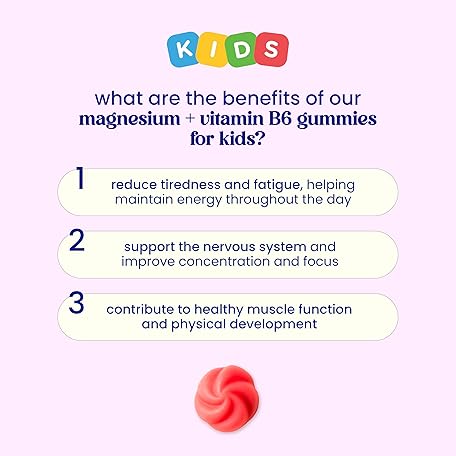 KIDS

what are the benefits of our magnesium + vitamin B6 gummies for kids?

1 reduce tiredness and fatigue, helping maintain energy throughout the day

2 support the nervous system and improve concentration and focus

3 contribute to healthy muscle function and physical development